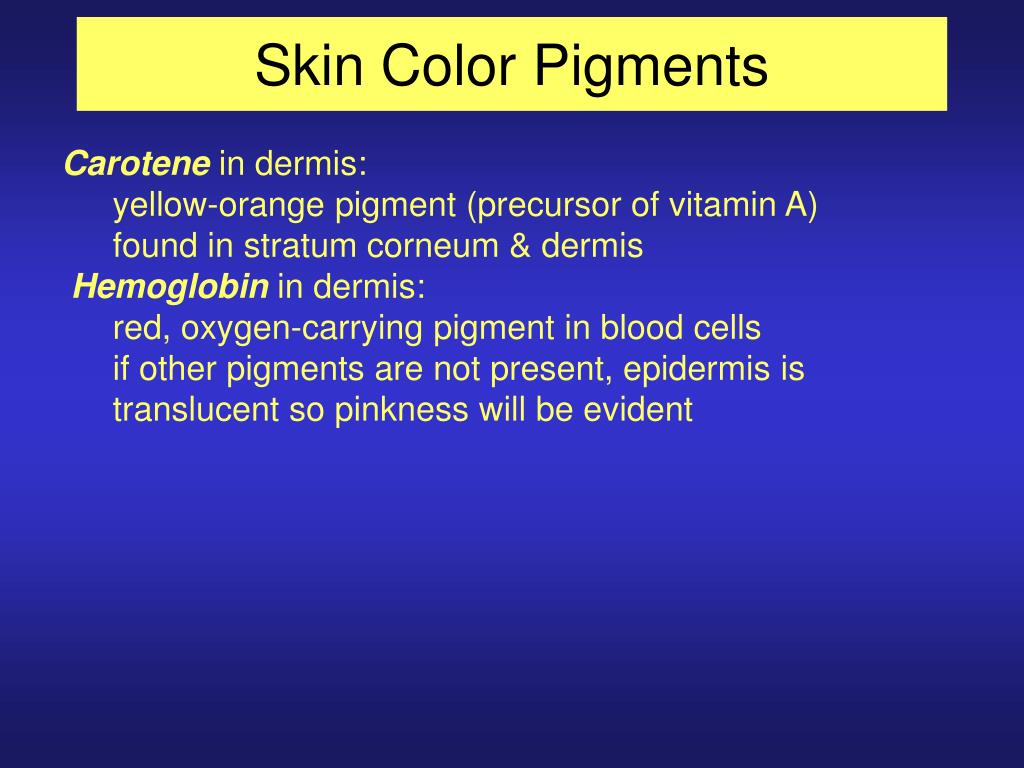 Skin Color Pigments

Carotene in dermis:
yellow-orange pigment (precursor of vitamin A)
found in stratum corneum & dermis
Hemoglobin in dermis:
red, oxygen-carrying pigment in blood cells
if other pigments are not present, epidermis is translucent so pinkness will be evident